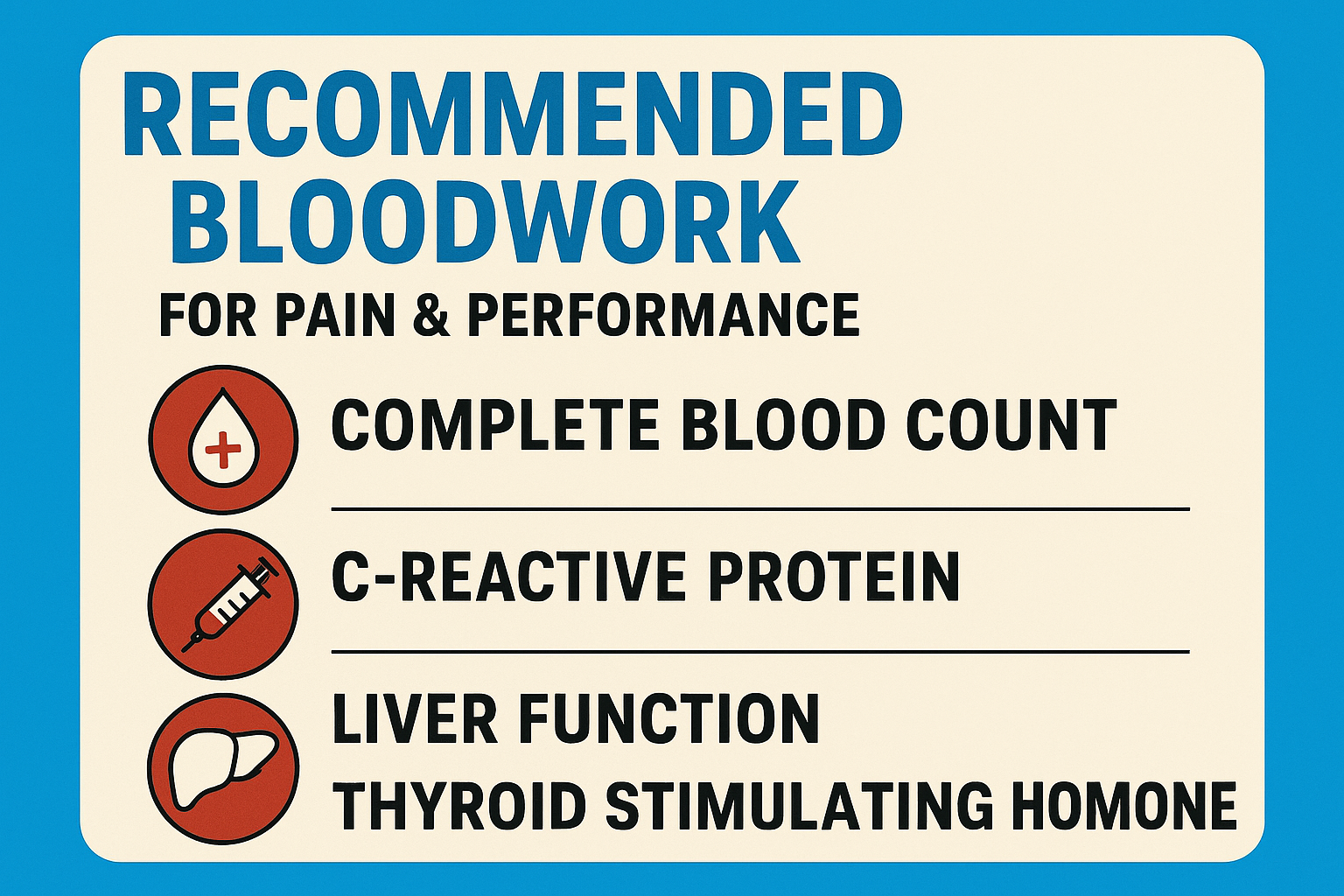 RECOMMENDED BLOODWORK

FOR PAIN & PERFORMANCE

COMPLETE BLOOD COUNT

C-REACTIVE PROTEIN

LIVER FUNCTION

THYROID STIMULATING HOMONE